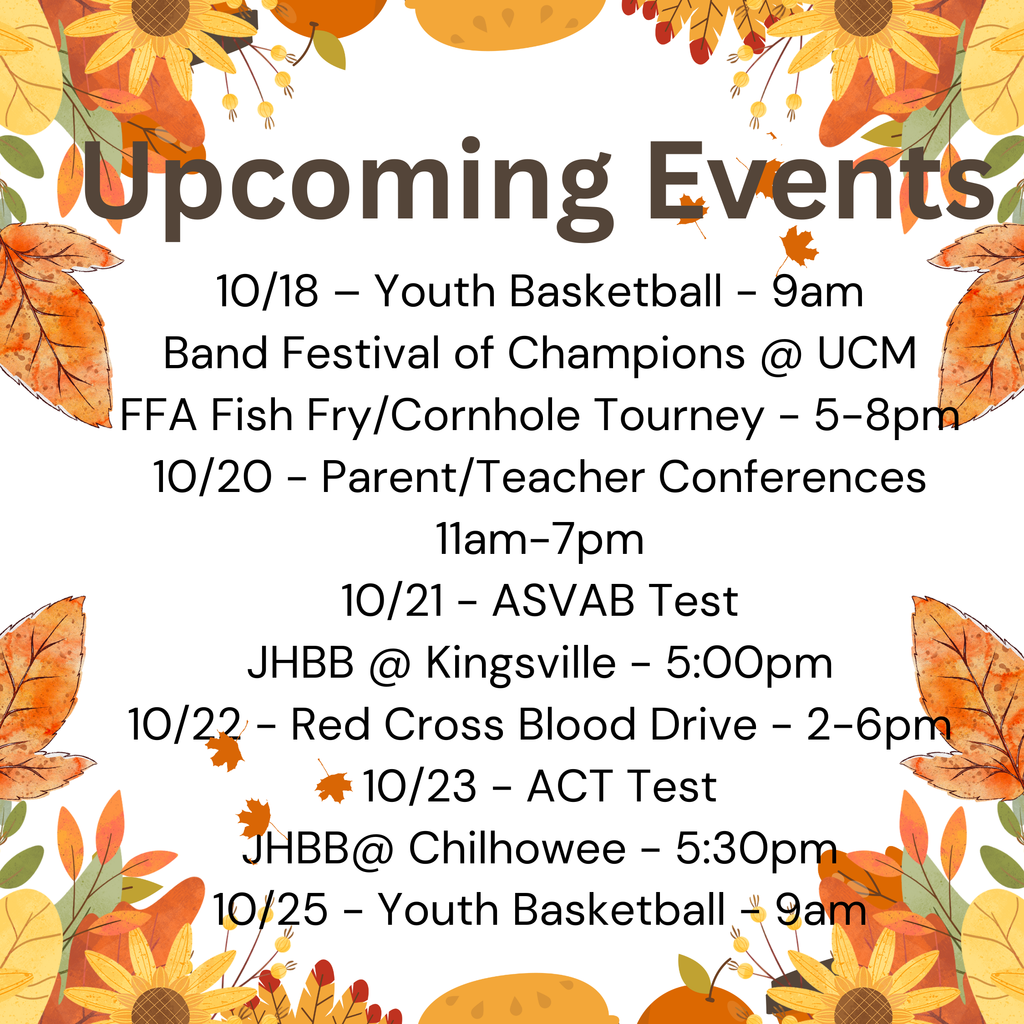 Upcoming Events

10/18 – Youth Basketball - 9am
Band Festival of Champions @ UCM
FFA Fish Fry/Cornhole Tourney - 5-8pm
10/20 - Parent/Teacher Conferences
11am-7pm
10/21 - ASVAB Test
JHBB @ Kingsville - 5:00pm
10/22 - Red Cross Blood Drive - 2-6pm
10/23 - ACT Test
JHBB@ Chilhowee - 5:30pm
10/25 - Youth Basketball - 9am